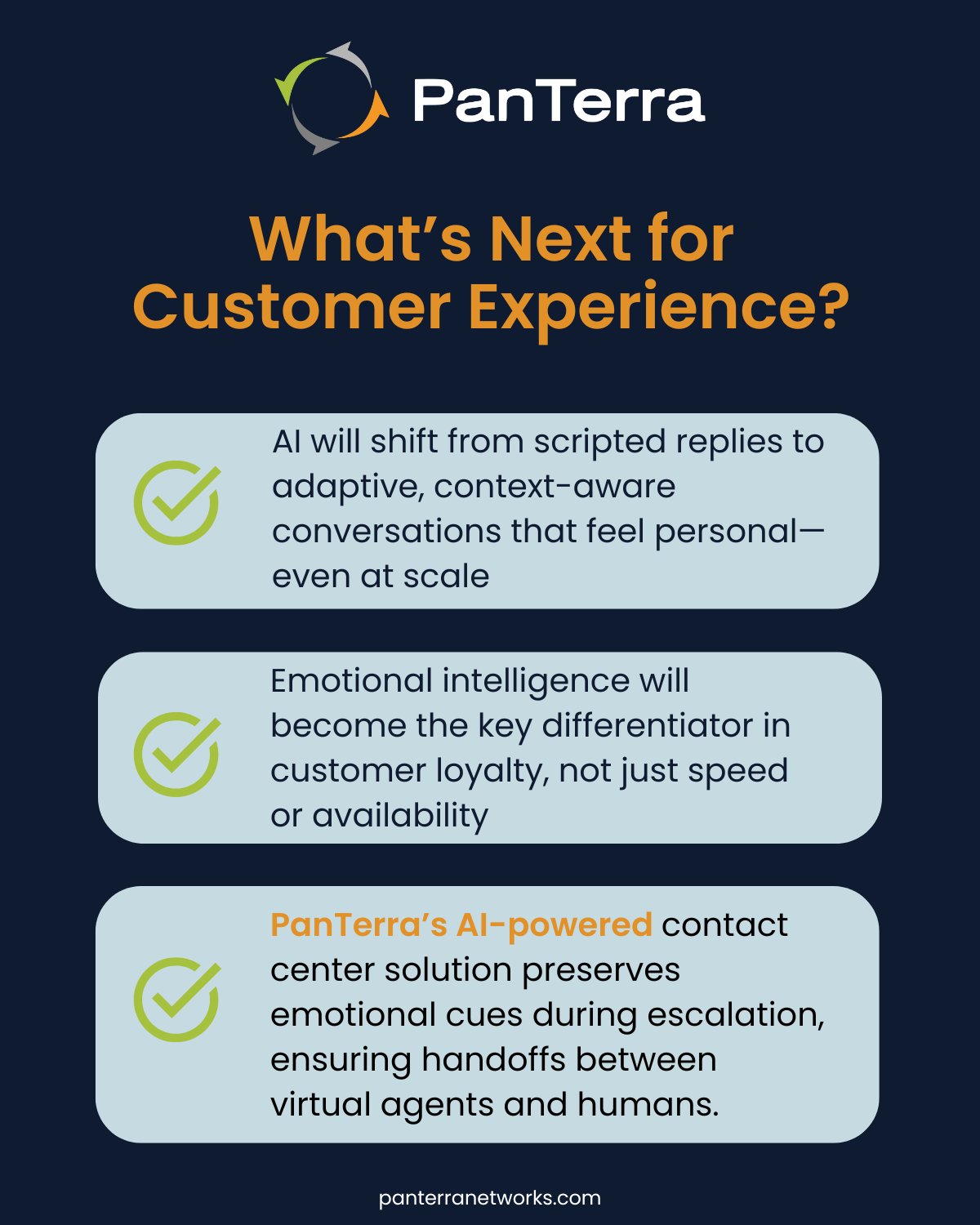 PanTerra

What's Next for Customer Experience?

AI will shift from scripted replies to adaptive, context-aware conversations that feel personal—even at scale

Emotional intelligence will become the key differentiator in customer loyalty, not just speed or availability

PanTerra's AI-powered contact center solution preserves emotional cues during escalation, ensuring handoffs between virtual agents and humans.

panterranetworks.com